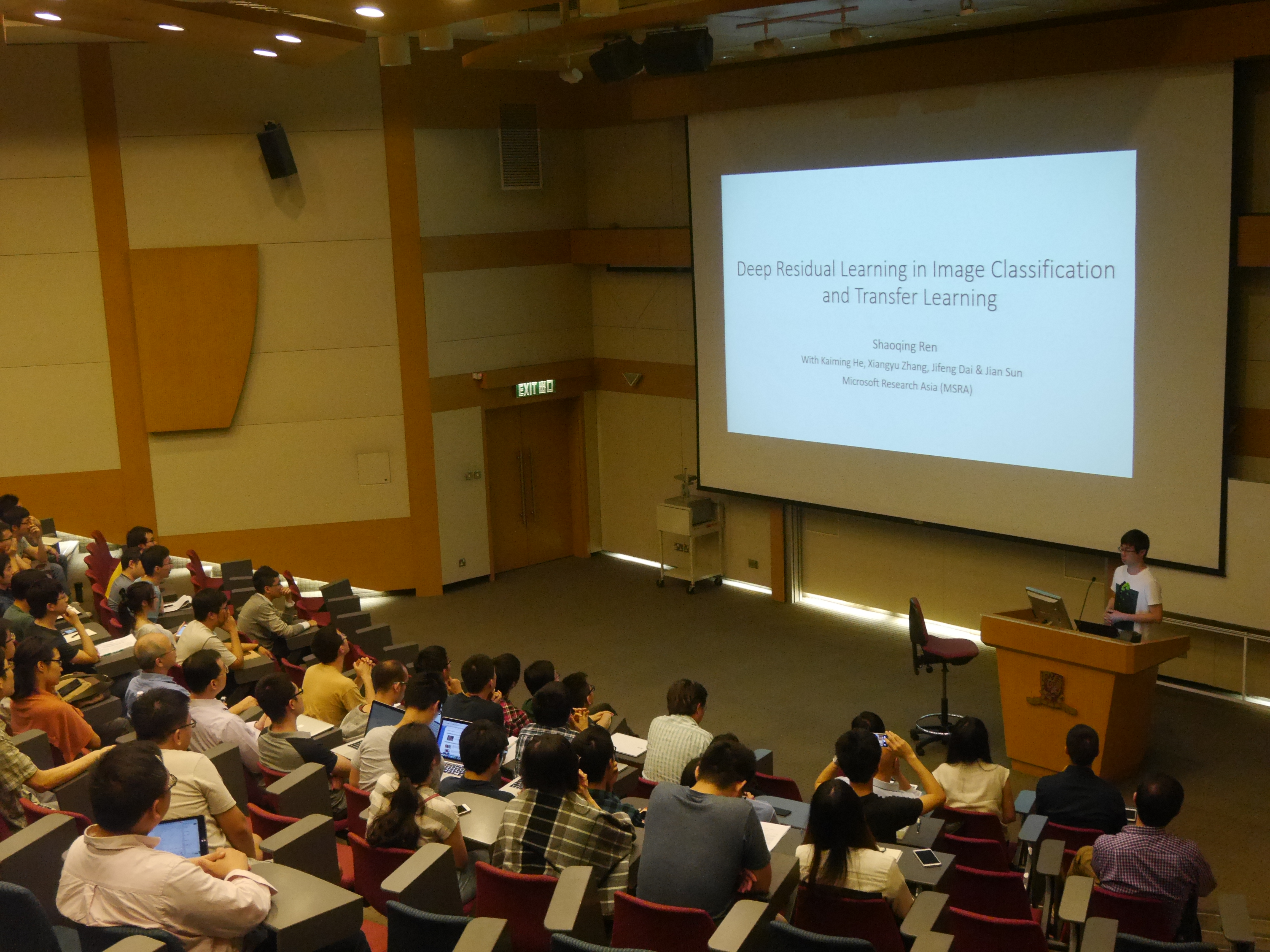 Deep Residual Learning in Image Classification and Transfer Learning

Shaoqing Ren

With Kaiming He, Xiangyu Zhang, Jifeng Dai & Jian Sun

Microsoft Research Asia (MSRA)

EXIT 出口